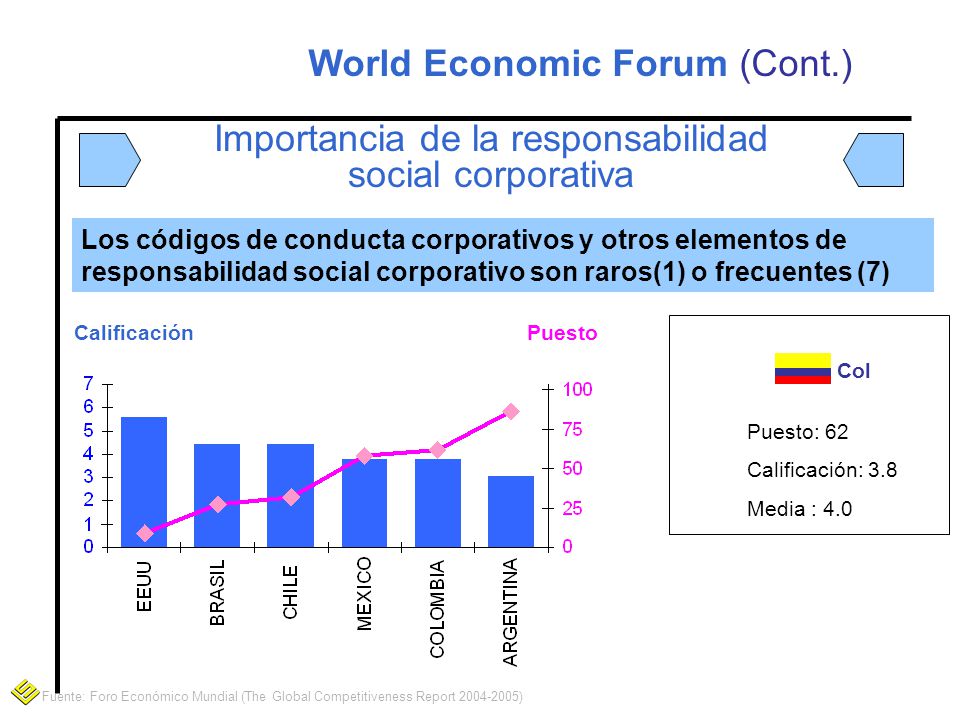 World Economic Forum (Cont.)

Importancia de la responsabilidad social corporativa

Los códigos de conducta corporativos y otros elementos de responsabilidad social corporativo son raros(1) o frecuentes (7)

Calificación

Puesto

7
6
5
4
3
2
1
0

100
75
50
25
0

EEUU
BRASIL
CHILE
MEXICO
COLOMBIA
ARGENTINA

Col

Puesto: 62

Calificación: 3.8

Media : 4.0

Fuente: Foro Económico Mundial (The Global Competitiveness Report 2004-2005)